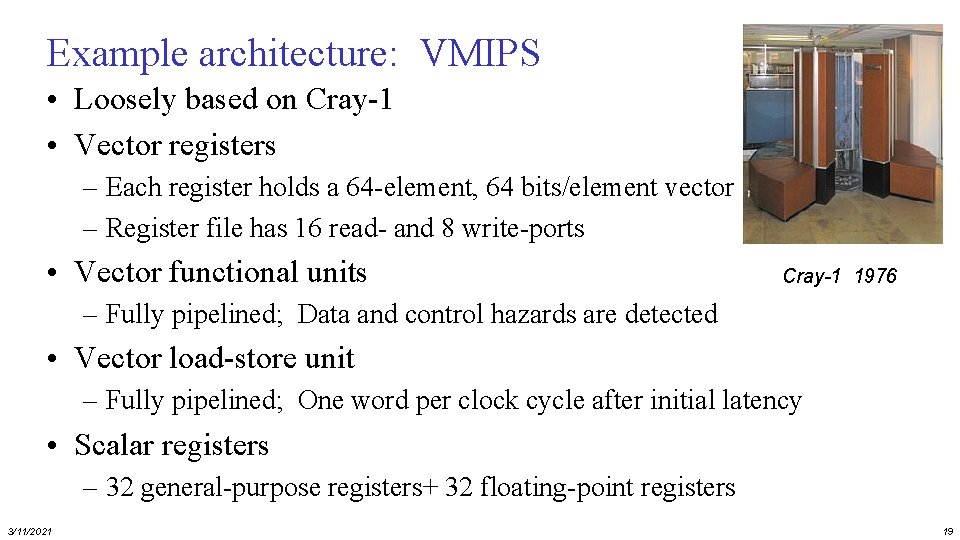 Example architecture: VMIPS

• Loosely based on Cray-1
• Vector registers
– Each register holds a 64-element, 64 bits/element vector
– Register file has 16 read- and 8 write-ports
• Vector functional units
– Fully pipelined; Data and control hazards are detected
• Vector load-store unit
– Fully pipelined; One word per clock cycle after initial latency
• Scalar registers
– 32 general-purpose registers+ 32 floating-point registers

Cray-1 1976

3/11/2021

19